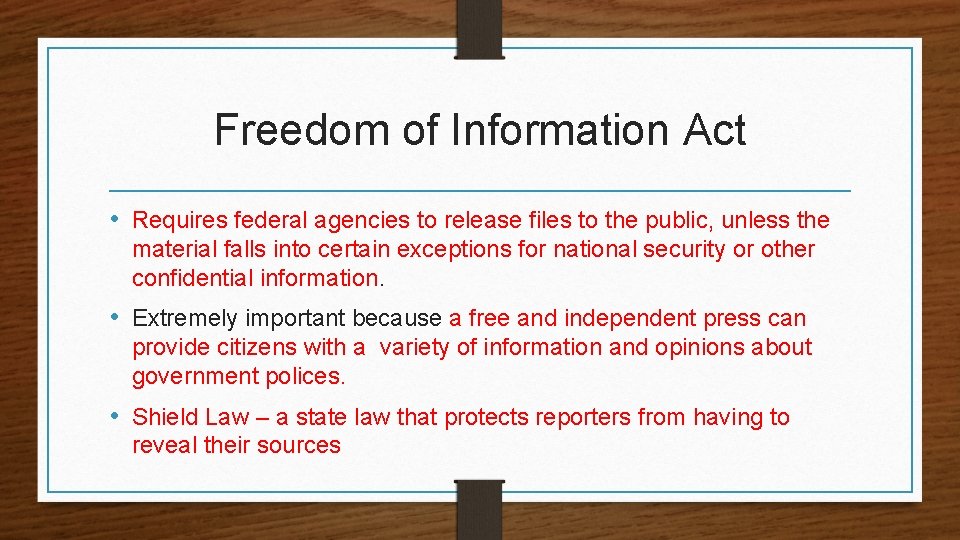 Freedom of Information Act

• Requires federal agencies to release files to the public, unless the material falls into certain exceptions for national security or other confidential information.

• Extremely important because a free and independent press can provide citizens with a variety of information and opinions about government polices.

• Shield Law – a state law that protects reporters from having to reveal their sources